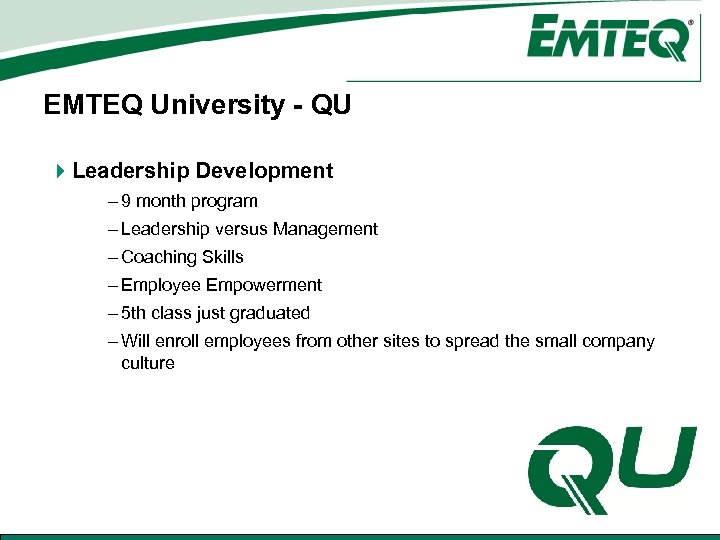 EMTEQ®

EMTEQ University - QU

Leadership Development

– 9 month program

– Leadership versus Management

– Coaching Skills

– Employee Empowerment

– 5th class just graduated

– Will enroll employees from other sites to spread the small company culture

QU